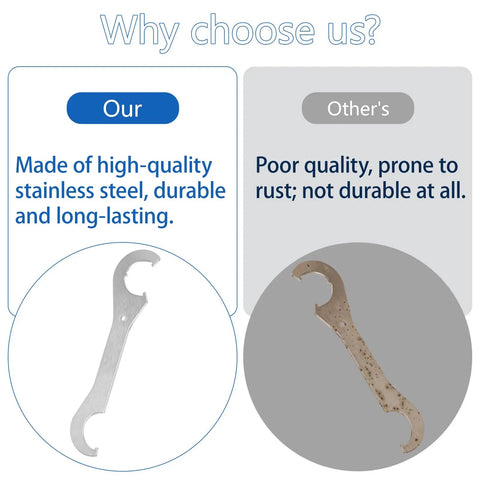 Why choose us?

Our

Made of high-quality stainless steel, durable and long-lasting.

Other's

Poor quality, prone to rust; not durable at all.